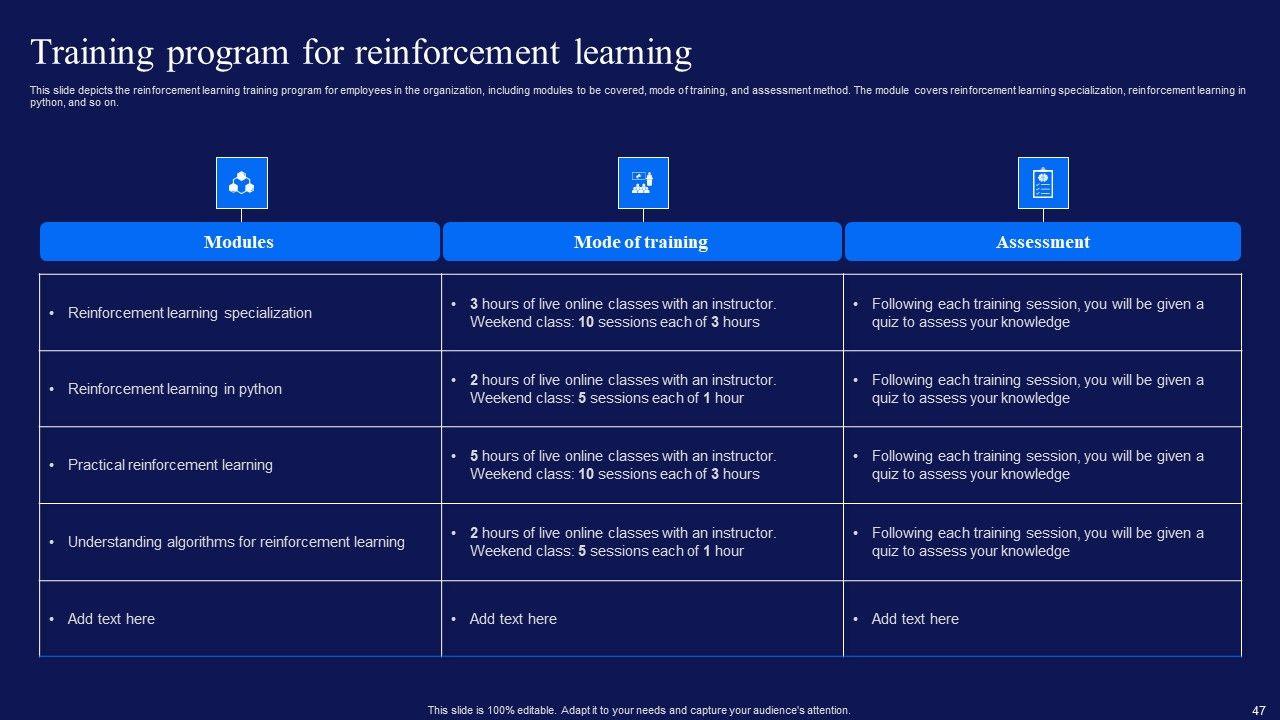 Training program for reinforcement learning

This slide depicts the reinforcement learning training program for employees in the organization, including modules to be covered, mode of training, and assessment method. The module covers reinforcement learning specialization, reinforcement learning in python, and so on.

| Modules | Mode of training | Assessment |
|---|---|---|
| • Reinforcement learning specialization | • 3 hours of live online classes with an instructor. Weekend class: 10 sessions each of 3 hours | • Following each training session, you will be given a quiz to assess your knowledge |
| • Reinforcement learning in python | • 2 hours of live online classes with an instructor. Weekend class: 5 sessions each of 1 hour | • Following each training session, you will be given a quiz to assess your knowledge |
| • Practical reinforcement learning | • 5 hours of live online classes with an instructor. Weekend class: 10 sessions each of 3 hours | • Following each training session, you will be given a quiz to assess your knowledge |
| • Understanding algorithms for reinforcement learning | • 2 hours of live online classes with an instructor. Weekend class: 5 sessions each of 1 hour | • Following each training session, you will be given a quiz to assess your knowledge |
| • Add text here | • Add text here | • Add text here |

This slide is 100% editable. Adapt it to your needs and capture your audience's attention.

47